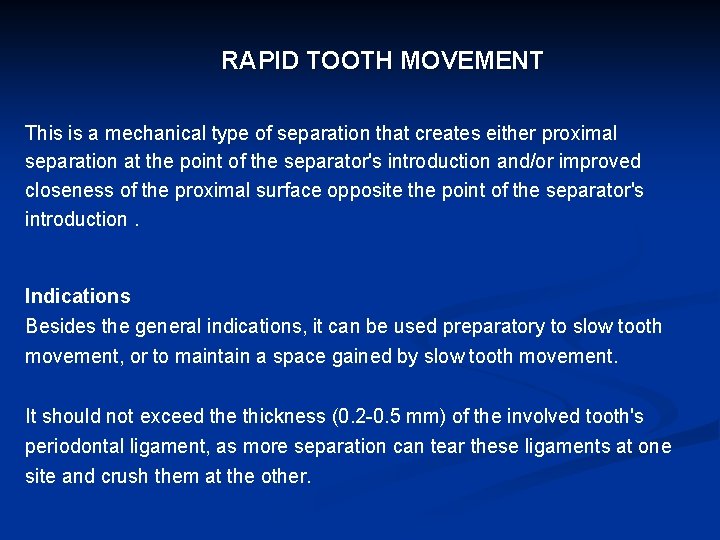 RAPID TOOTH MOVEMENT

This is a mechanical type of separation that creates either proximal separation at the point of the separator's introduction and/or improved closeness of the proximal surface opposite the point of the separator's introduction .

Indications
Besides the general indications, it can be used preparatory to slow tooth movement, or to maintain a space gained by slow tooth movement.

It should not exceed the thickness (0.2-0.5 mm) of the involved tooth's periodontal ligament, as more separation can tear these ligaments at one site and crush them at the other.